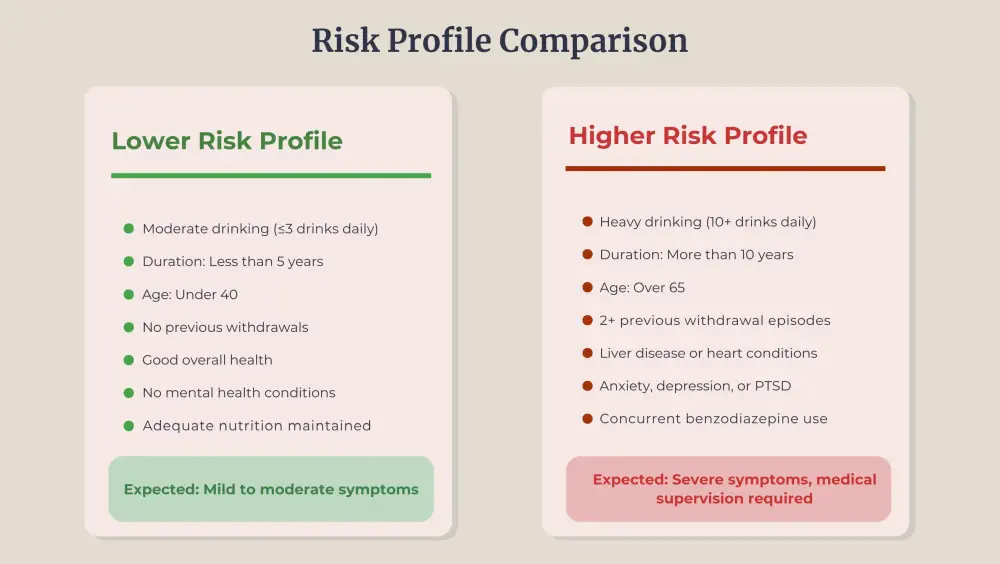 Risk Profile Comparison

Lower Risk Profile

- Moderate drinking (≤3 drinks daily)
- Duration: Less than 5 years
- Age: Under 40
- No previous withdrawals
- Good overall health
- No mental health conditions
- Adequate nutrition maintained

Expected: Mild to moderate symptoms

Higher Risk Profile

- Heavy drinking (10+ drinks daily)
- Duration: More than 10 years
- Age: Over 65
- 2+ previous withdrawal episodes
- Liver disease or heart conditions
- Anxiety, depression, or PTSD
- Concurrent benzodiazepine use

Expected: Severe symptoms, medical supervision required